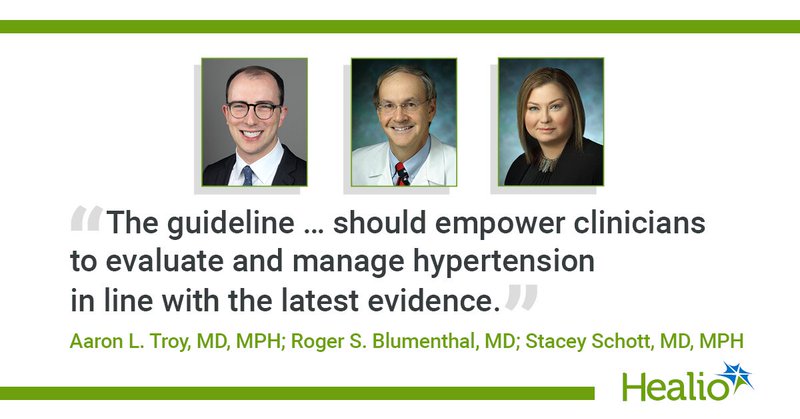 “The guideline … should empower clinicians to evaluate and manage hypertension in line with the latest evidence.”

Aaron L. Troy, MD, MPH; Roger S. Blumenthal, MD; Stacey Schott, MD, MPH

Healio